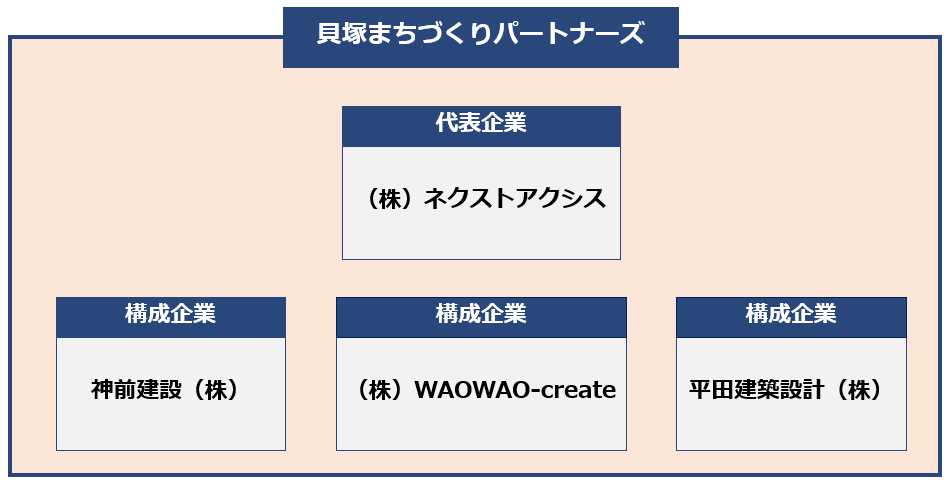 貝塚まちづくりパートナーズ

代表企業

（株）ネクストアクシス

構成企業

神前建設（株）

構成企業

（株）WAOWAO-create

構成企業

平田建築設計（株）